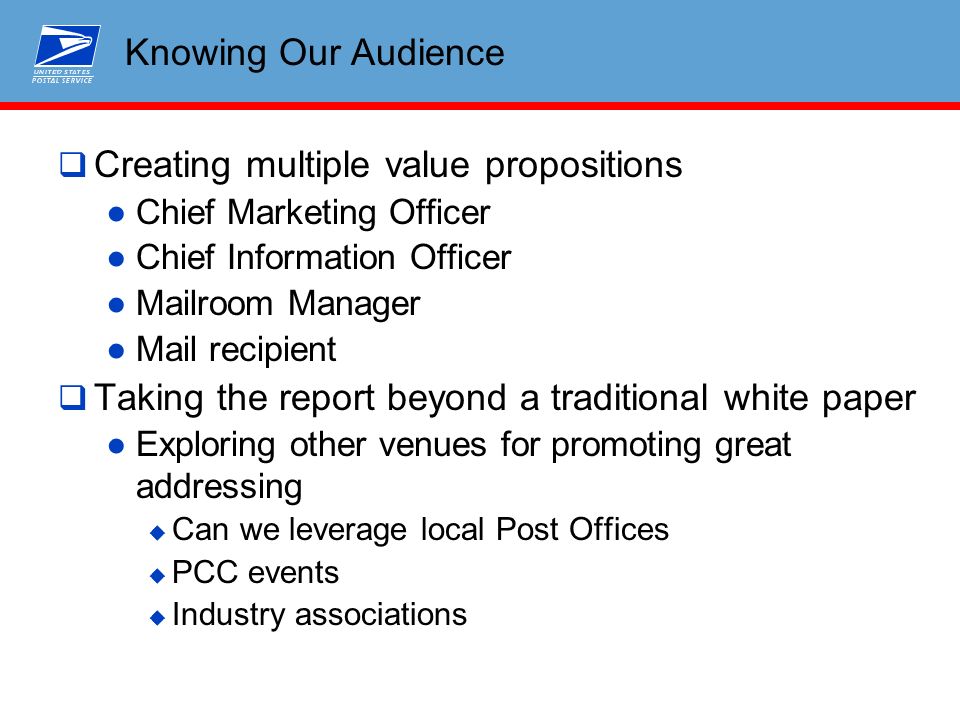 UNITED STATES POSTAL SERVICE

Knowing Our Audience

❑ Creating multiple value propositions
● Chief Marketing Officer
● Chief Information Officer
● Mailroom Manager
● Mail recipient

❑ Taking the report beyond a traditional white paper
● Exploring other venues for promoting great addressing
◆ Can we leverage local Post Offices
◆ PCC events
◆ Industry associations